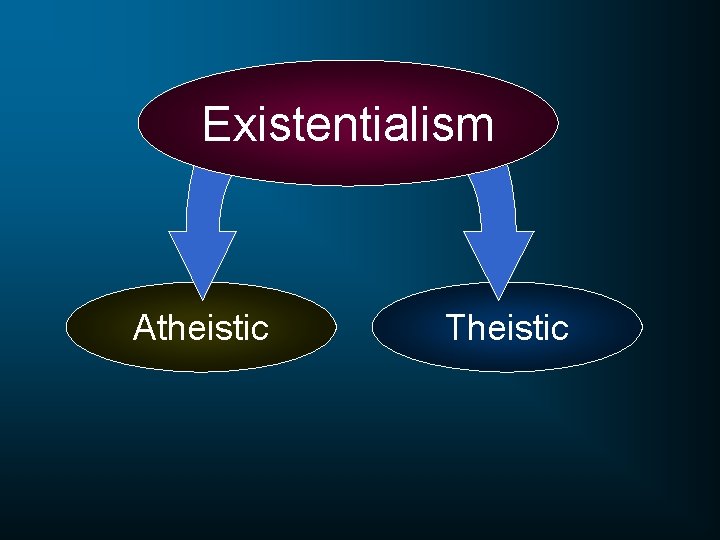 Existentialism

Atheistic

Theistic